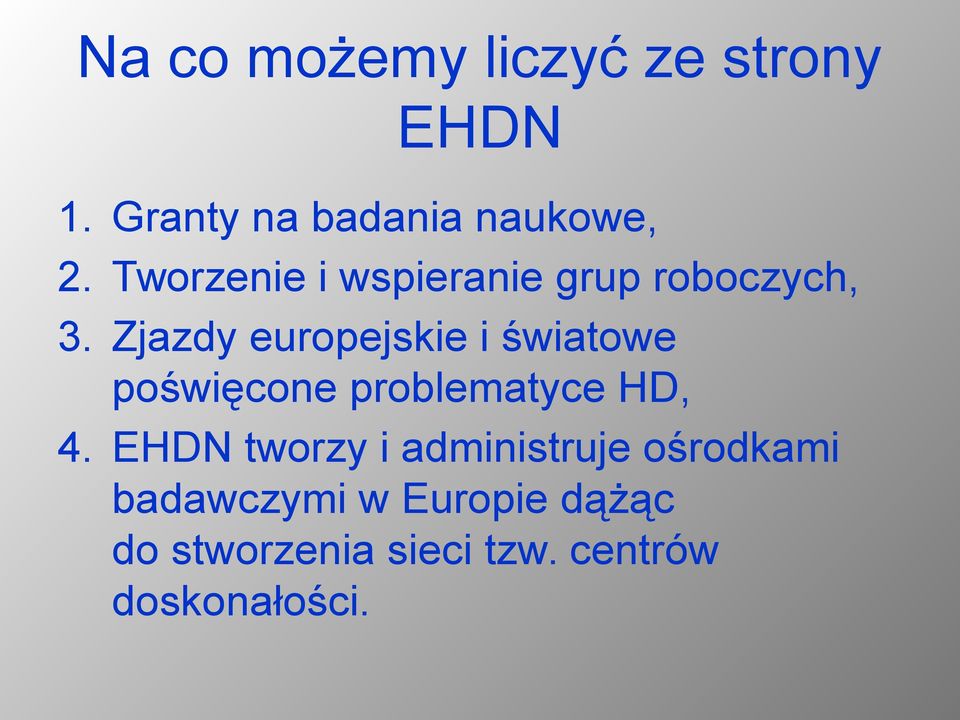 Na co możemy liczyć ze strony EHDN

1. Granty na badania naukowe,
2. Tworzenie i wspieranie grup roboczych,
3. Zjazdy europejskie i światowe poświęcone problematyce HD,
4. EHDN tworzy i administruje ośrodkami badawczymi w Europie dążąc do stworzenia sieci tzw. centrów doskonałości.